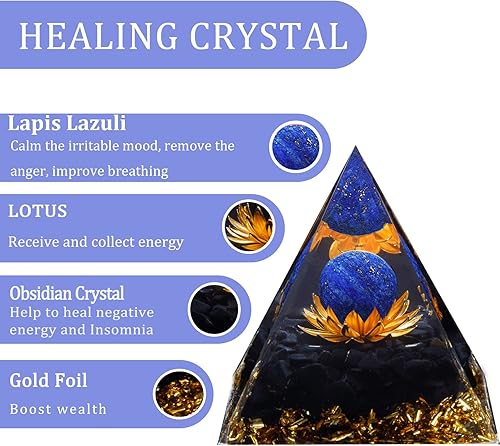 HEALING CRYSTAL

Lapis Lazuli
Calm the irritable mood, remove the anger, improve breathing

LOTUS
Receive and collect energy

Obsidian Crystal
Help to heal negative energy and Insomnia

Gold Foil
Boost wealth